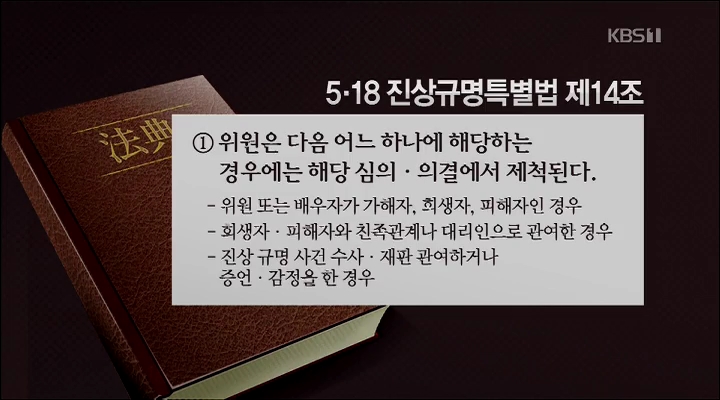 KBS1

5·18 진상규명특별법 제14조

法典

① 위원은 다음 어느 하나에 해당하는 경우에는 해당 심의 · 의결에서 제척된다.

- 위원 또는 배우자가 가해자, 희생자, 피해자인 경우
- 희생자 · 피해자와 친족관계나 대리인으로 관여한 경우
- 진상 규명 사건 수사 · 재판 관여하거나 증언 · 감정을 한 경우